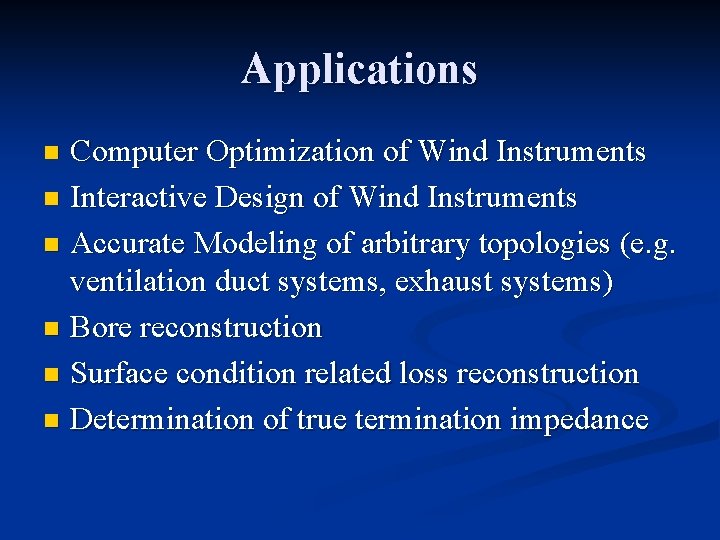 Applications

- Computer Optimization of Wind Instruments
- Interactive Design of Wind Instruments
- Accurate Modeling of arbitrary topologies (e.g. ventilation duct systems, exhaust systems)
- Bore reconstruction
- Surface condition related loss reconstruction
- Determination of true termination impedance